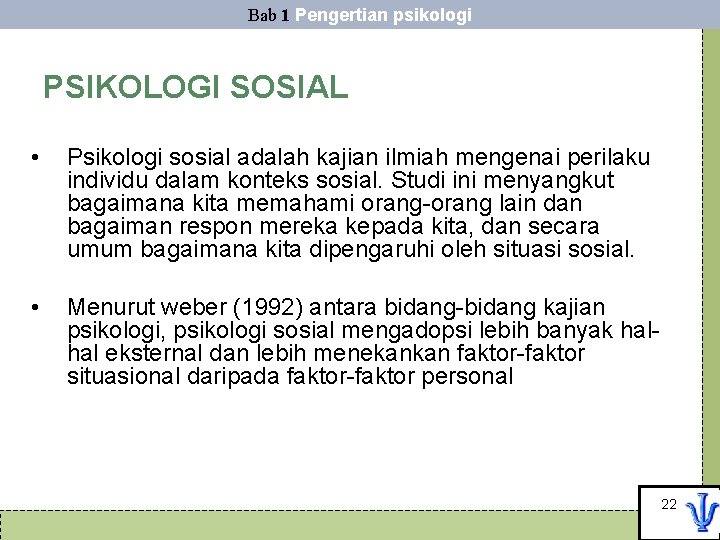 Bab 1 Pengertian psikologi

PSIKOLOGI SOSIAL

• Psikologi sosial adalah kajian ilmiah mengenai perilaku individu dalam konteks sosial. Studi ini menyangkut bagaimana kita memahami orang-orang lain dan bagaiman respon mereka kepada kita, dan secara umum bagaimana kita dipengaruhi oleh situasi sosial.

• Menurut weber (1992) antara bidang-bidang kajian psikologi, psikologi sosial mengadopsi lebih banyak hal-hal eksternal dan lebih menekankan faktor-faktor situasional daripada faktor-faktor personal

22